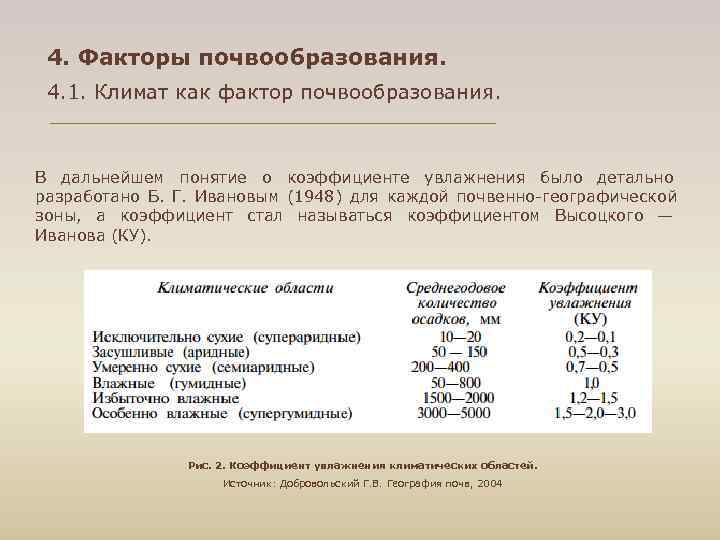 4. Факторы почвообразования.

4.1. Климат как фактор почвообразования.

В дальнейшем понятие о коэффициенте увлажнения было детально разработано Б. Г. Ивановым (1948) для каждой почвенно-географической зоны, а коэффициент стал называться коэффициентом Высоцкого — Иванова (КУ).

| Климатические области | Среднегодовое количество осадков, мм | Коэффициент увлажнения (КУ) |
|---|---|---|
| Исключительно сухие (супераридные) | 10—20 | 0,2—0,1 |
| Засушливые (аридные) | 50 — 150 | 0,5—0,3 |
| Умеренно сухие (семиаридные) | 200—400 | 0,7—0,5 |
| Влажные (гумидные) | 50—800 | 1,0 |
| Избыточно влажные | 1500—2000 | 1,2—1,5 |
| Особенно влажные (супергумидные) | 3000—5000 | 1,5—2,0—3,0 |

Рис. 2. Коэффициент увлажнения климатических областей.

Источник: Добровольский Г.В. География почв, 2004